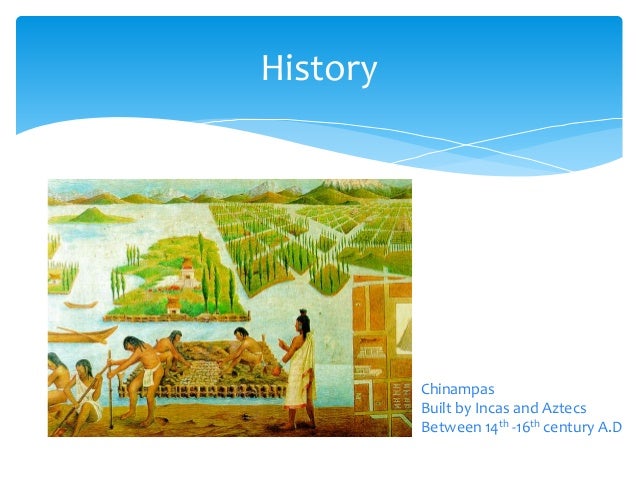 History

Chinampas
Built by Incas and Aztecs
Between 14$^{th}$ -16$^{th}$ century A.D